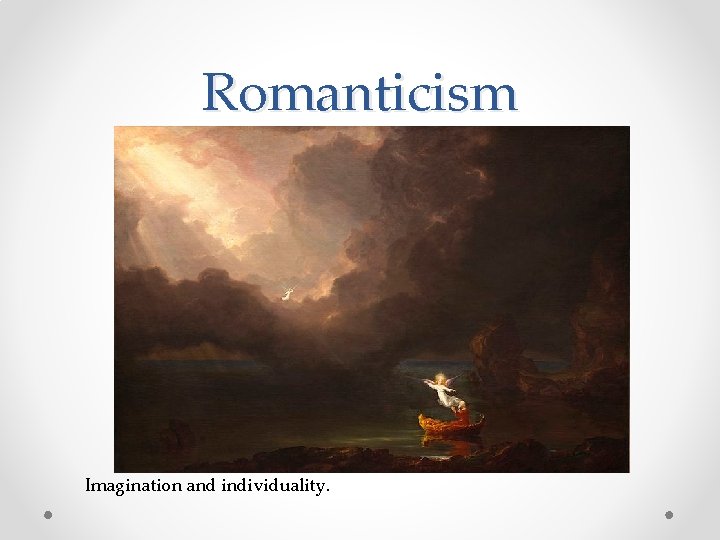 Romanticism

Imagination and individuality.